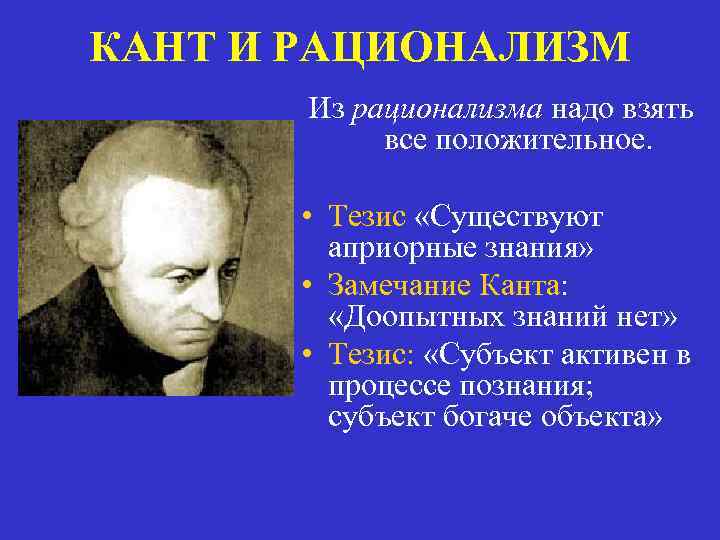 КАНТ И РАЦИОНАЛИЗМ

Из рационализма надо взять все положительное.

• Тезис «Существуют априорные знания»
• Замечание Канта: «Доопытных знаний нет»
• Тезис: «Субъект активен в процессе познания; субъект богаче объекта»